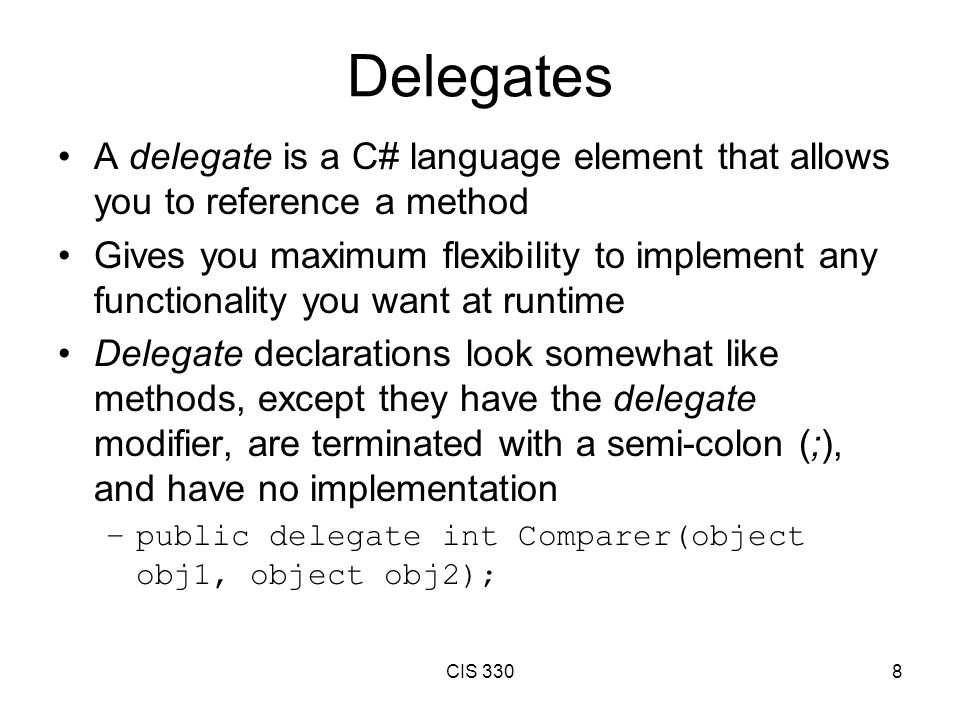 Delegates

• A delegate is a C# language element that allows you to reference a method

• Gives you maximum flexibility to implement any functionality you want at runtime

• Delegate declarations look somewhat like methods, except they have the delegate modifier, are terminated with a semi-colon (;), and have no implementation

– public delegate int Comparer(object obj1, object obj2);

CIS 330

8